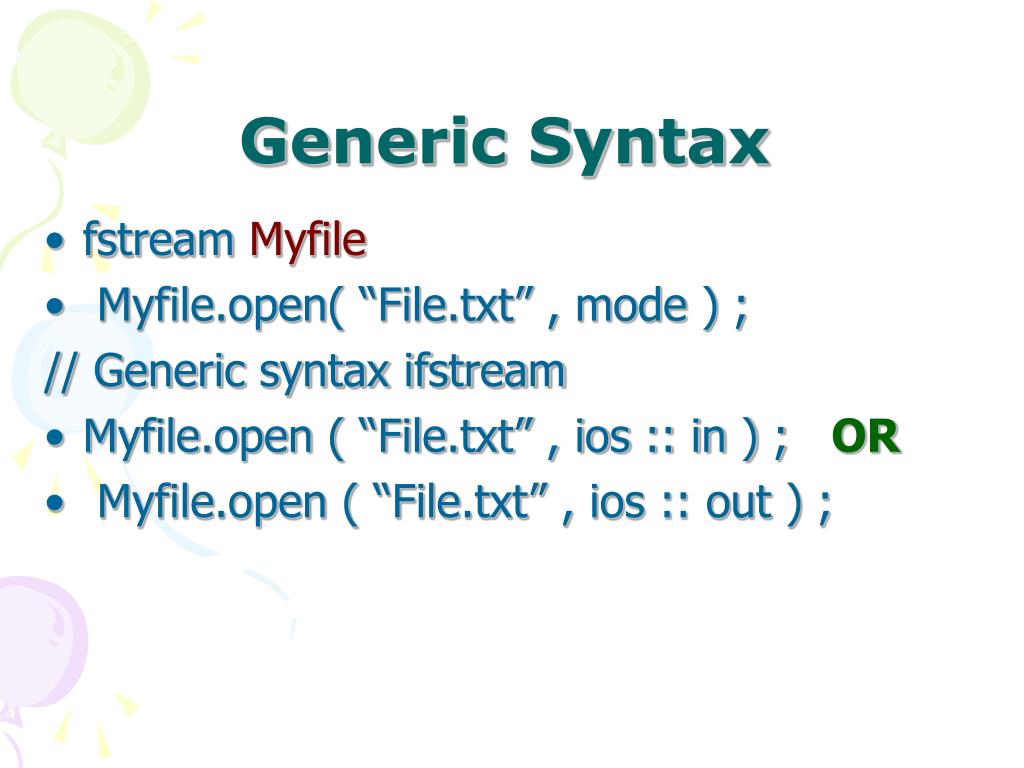 Generic Syntax

• fstream Myfile
• Myfile.open( “File.txt” , mode ) ;
// Generic syntax ifstream
• Myfile.open ( “File.txt” , ios :: in ) ; OR
• Myfile.open ( “File.txt” , ios :: out ) ;